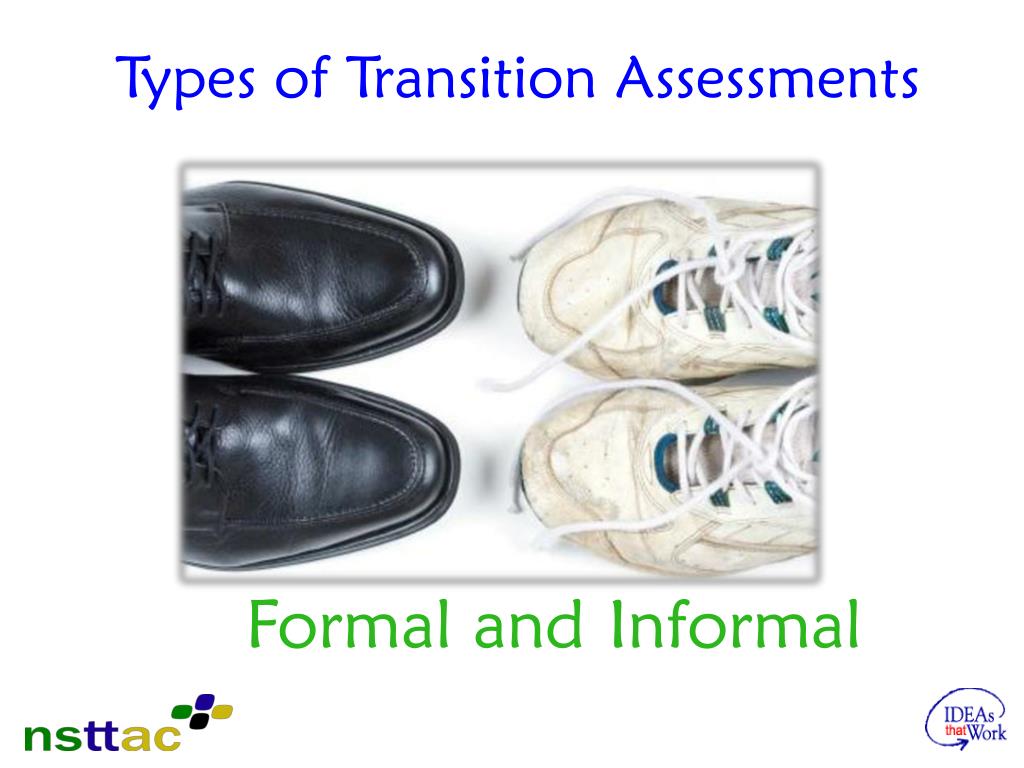 Types of Transition Assessments

Formal and Informal

nsttac

IDEAs that Work